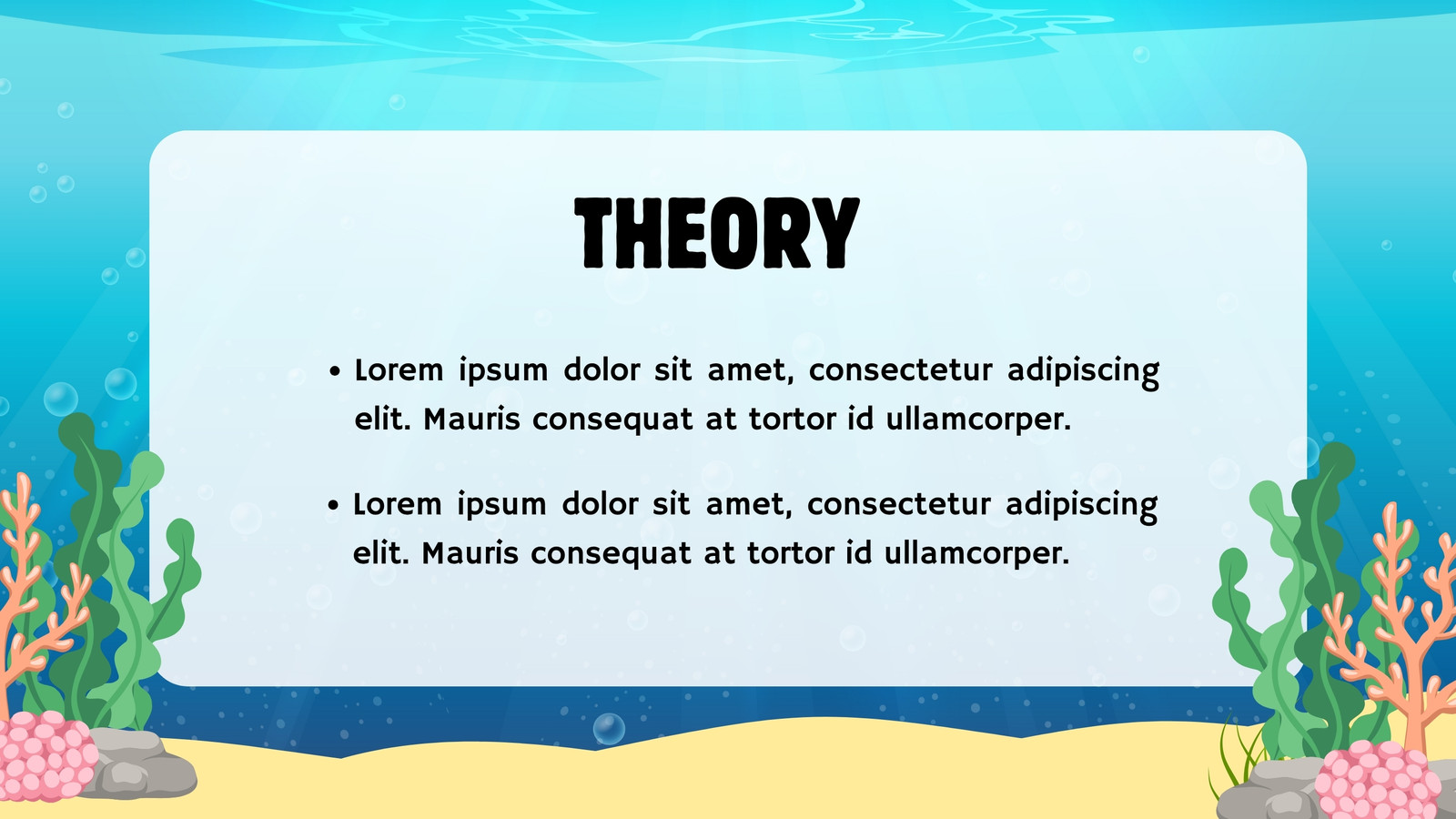 THEORY

• Lorem ipsum dolor sit amet, consectetur adipiscing elit. Mauris consequat at tortor id ullamcorper.

• Lorem ipsum dolor sit amet, consectetur adipiscing elit. Mauris consequat at tortor id ullamcorper.